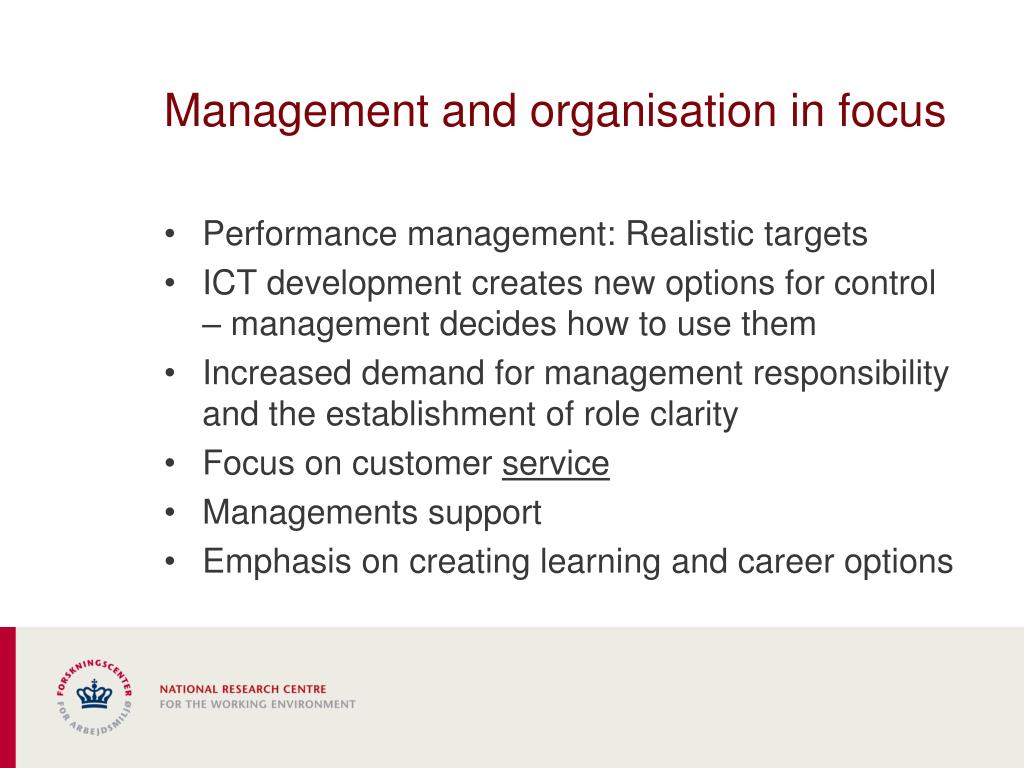 Management and organisation in focus

• Performance management: Realistic targets
• ICT development creates new options for control – management decides how to use them
• Increased demand for management responsibility and the establishment of role clarity
• Focus on customer service
• Managements support
• Emphasis on creating learning and career options

FORSKNINGSCENTER FOR ARBEJDSMILJØ

NATIONAL RESEARCH CENTRE
FOR THE WORKING ENVIRONMENT